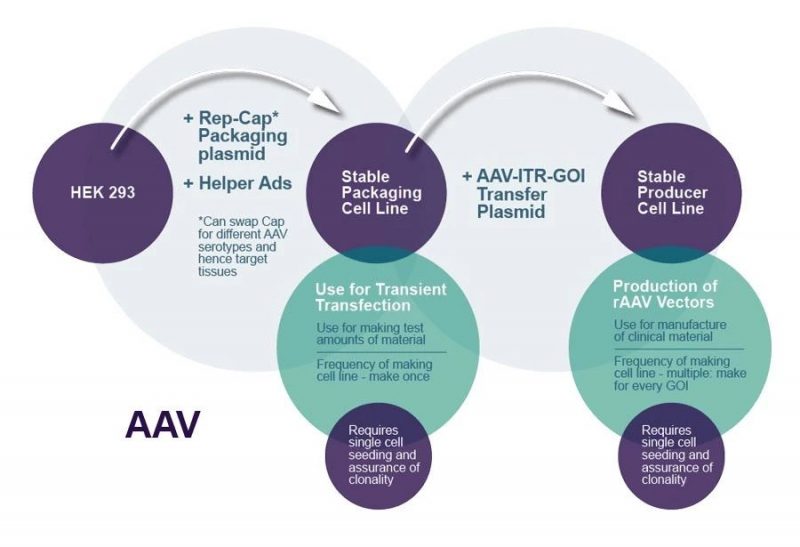 HEK 293

+ Rep-Cap* Packaging plasmid

+ Helper Ads

*Can swap Cap for different AAV serotypes and hence target tissues

Stable Packaging Cell Line

+ AAV-ITR-GOI Transfer Plasmid

Stable Producer Cell Line

Use for Transient Transfection

Use for making test amounts of material

Frequency of making cell line - make once

Requires single cell seeding and assurance of clonality

Production of rAAV Vectors

Use for manufacture of clinical material

Frequency of making cell line - multiple: make for every GOI

Requires single cell seeding and assurance of clonality

AAV